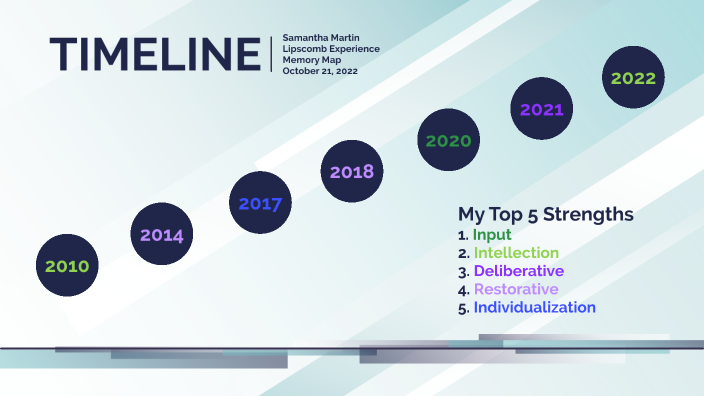 TIMELINE

Samantha Martin
Lipscomb Experience
Memory Map
October 21, 2022

2010

2014

2017

2018

2020

2021

2022

My Top 5 Strengths
1. Input
2. Intellection
3. Deliberative
4. Restorative
5. Individualization